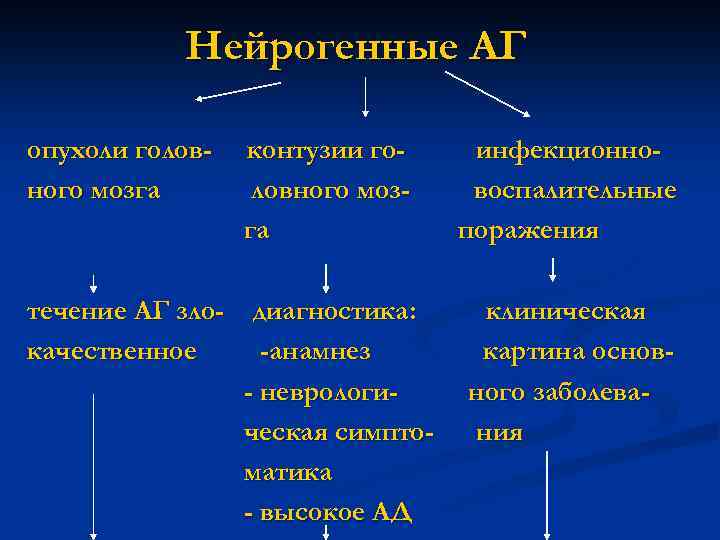 Нейрогенные АГ

опухоли головного мозга

течение АГ злокачественное

контузии головного мозга

диагностика:
-анамнез
- неврологическая симптоматика
- высокое АД

инфекционно-воспалительные поражения

клиническая картина основного заболевания